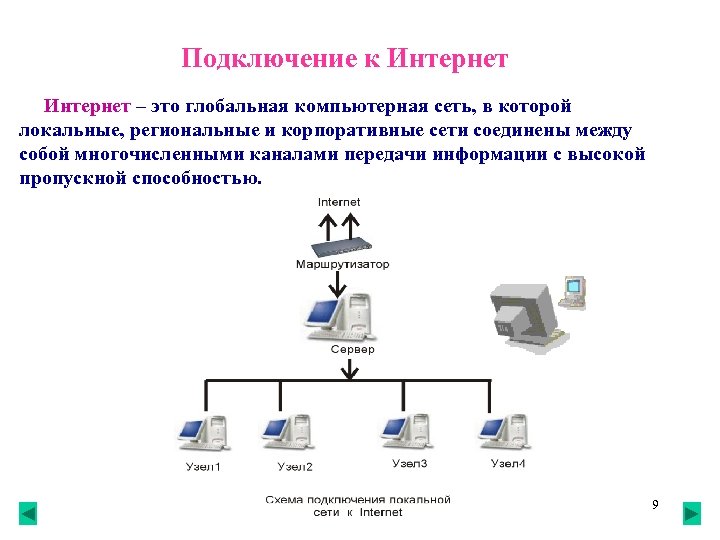 Подключение к Интернет

Интернет – это глобальная компьютерная сеть, в которой локальные, региональные и корпоративные сети соединены между собой многочисленными каналами передачи информации с высокой пропускной способностью.

Internet

Маршрутизатор

Сервер

Узел1

Узел2

Узел3

Узел4

Схема подключения локальной сети к Internet

9